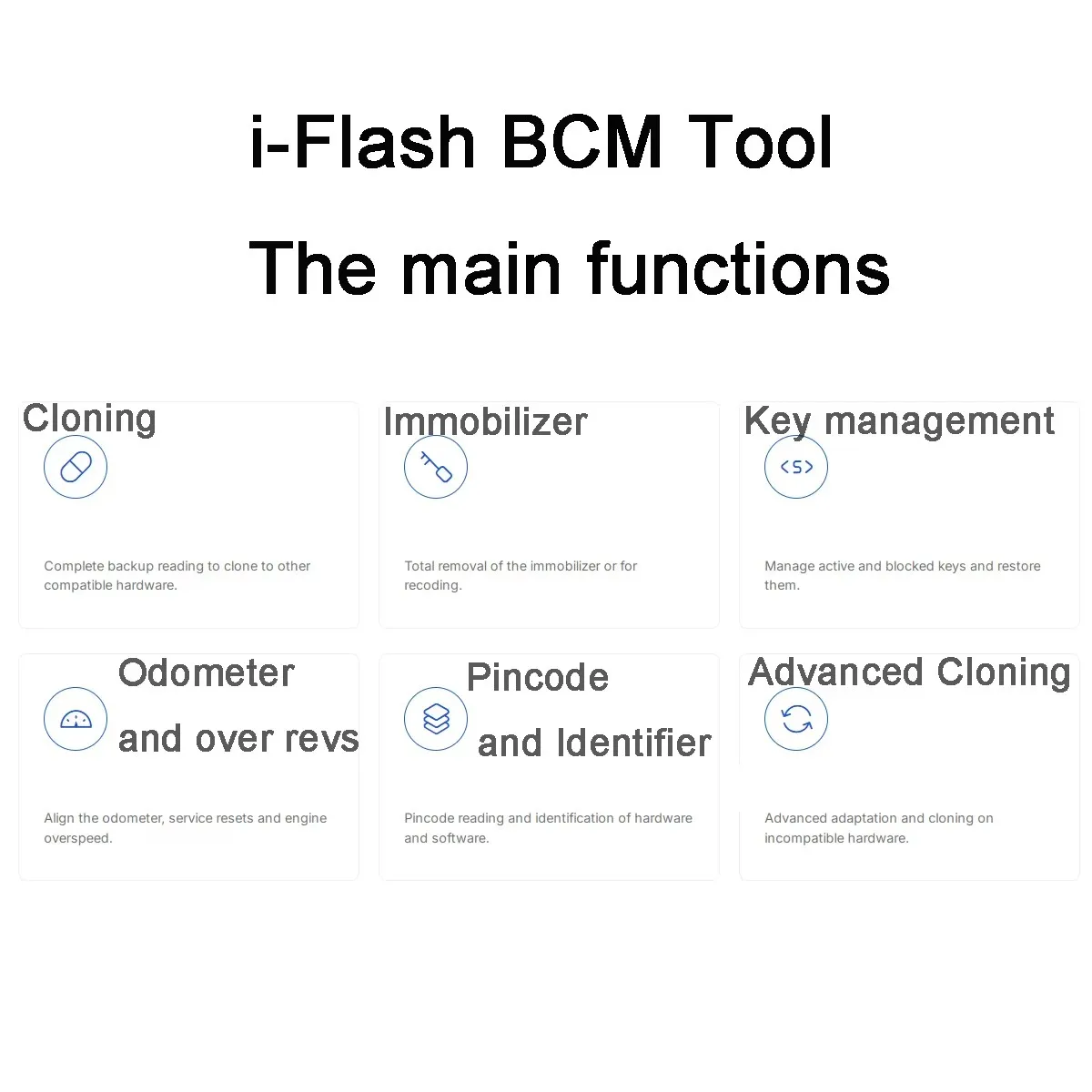 i-Flash BCM Tool

The main functions

Cloning

Complete backup reading to clone to other compatible hardware.

Immobilizer

Total removal of the immobilizer or for recoding.

Key management

<S>

Manage active and blocked keys and restore them.

Odometer and over revs

Align the odometer, service resets and engine overspeed.

Pincode and Identifier

Pincode reading and identification of hardware and software.

Advanced Cloning

Advanced adaptation and cloning on incompatible hardware.